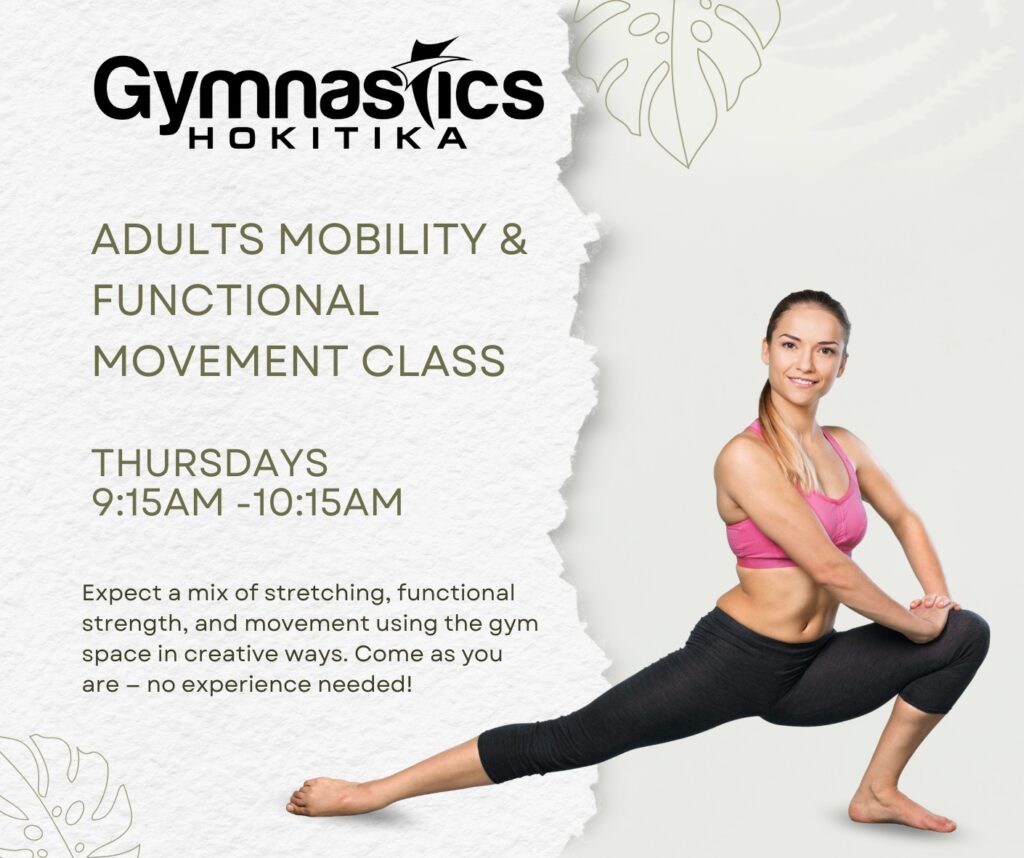 Gymnastics
HOKITIKA

ADULTS MOBILITY & FUNCTIONAL MOVEMENT CLASS

THURSDAYS
9:15AM -10:15AM

Expect a mix of stretching, functional strength, and movement using the gym space in creative ways. Come as you are – no experience needed!